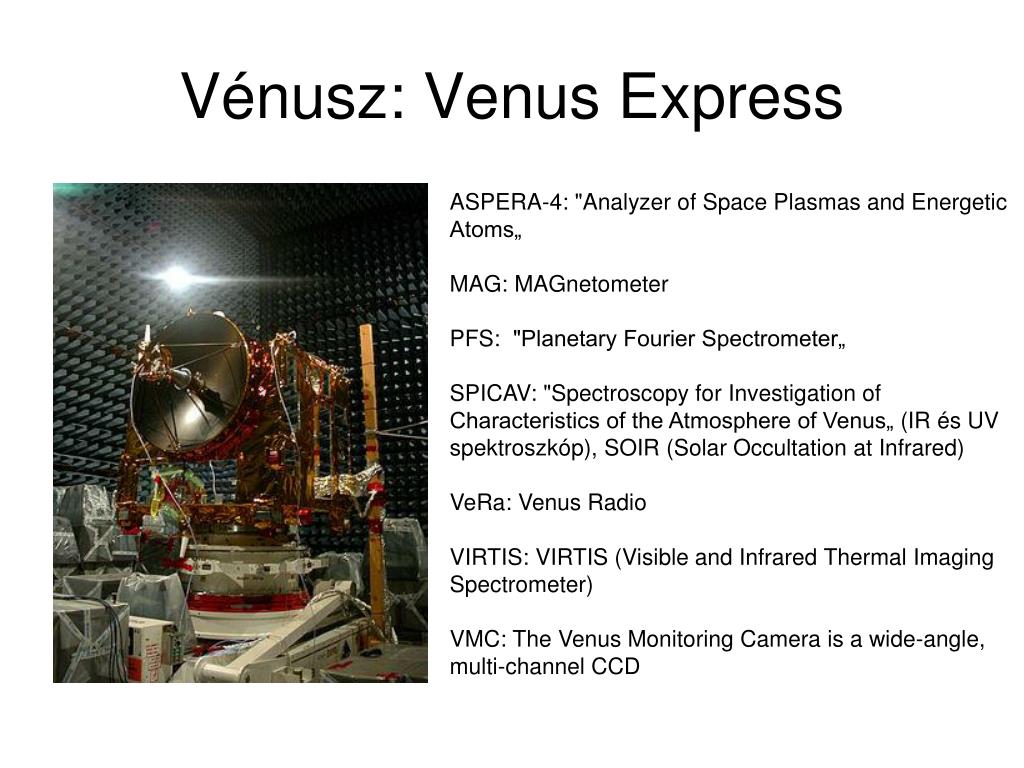 Vénusz: Venus Express

ASPERA-4: "Analyzer of Space Plasmas and Energetic Atoms„

MAG: MAGnetometer

PFS:  "Planetary Fourier Spectrometer„

SPICAV: "Spectroscopy for Investigation of Characteristics of the Atmosphere of Venus„ (IR és UV spektroszkóp), SOIR (Solar Occultation at Infrared)

VeRa: Venus Radio

VIRTIS: VIRTIS (Visible and Infrared Thermal Imaging Spectrometer)

VMC: The Venus Monitoring Camera is a wide-angle, multi-channel CCD